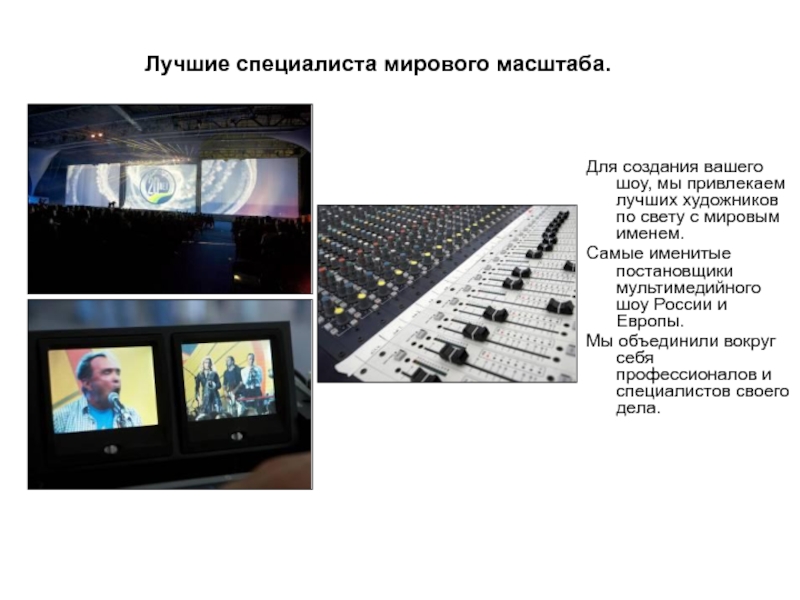 Лучшие специалиста мирового масштаба.

Для создания вашего шоу, мы привлекаем лучших художников по свету с мировым именем.

Самые именитые постановщики мультимедийного шоу России и Европы.

Мы объединили вокруг себя профессионалов и специалистов своего дела.